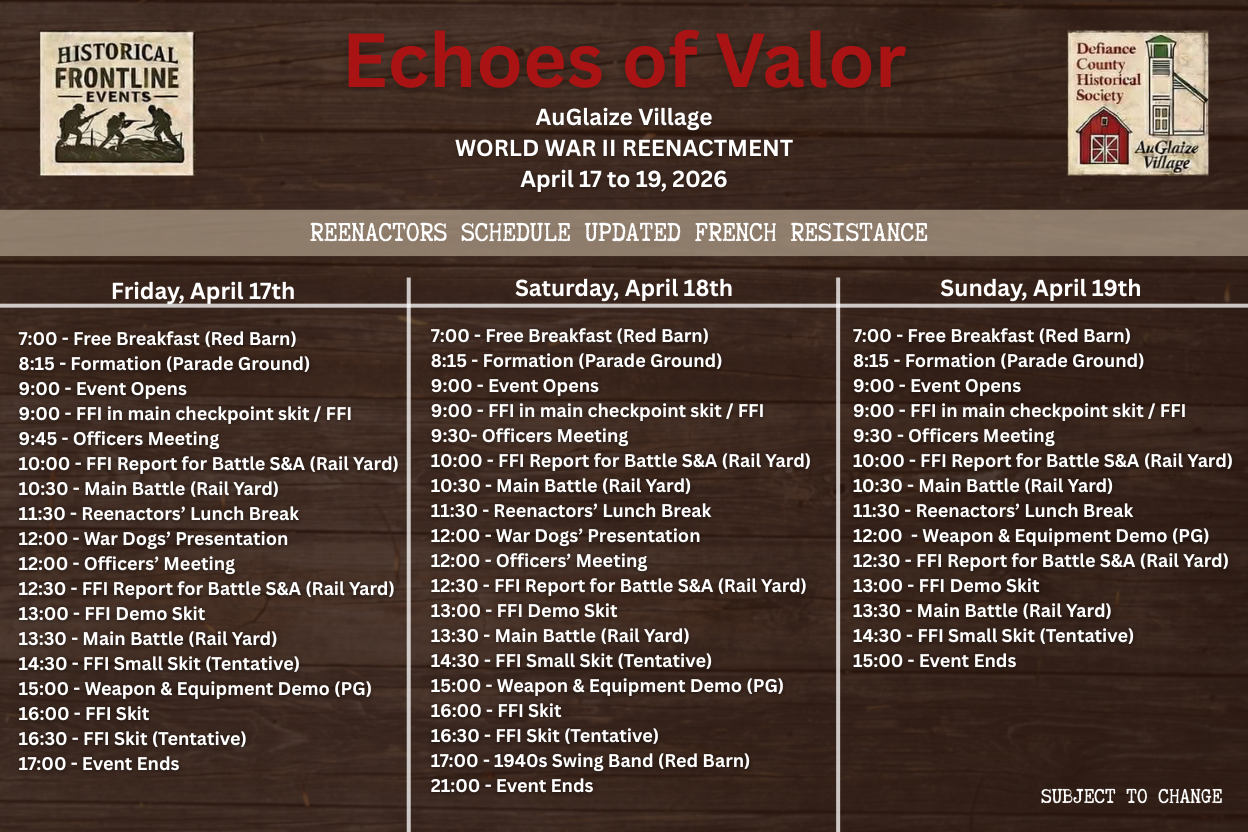 HISTORICAL
FRONTLINE
EVENTS

Echoes of Valor

AuGlaize Village
WORLD WAR II REENACTMENT
April 17 to 19, 2026

Defiance County Historical Society
AuGlaize Village

REENACTORS SCHEDULE UPDATED FRENCH RESISTANCE

Friday, April 17th

7:00 - Free Breakfast (Red Barn)
8:15 - Formation (Parade Ground)
9:00 - Event Opens
9:00 - FFI in main checkpoint skit / FFI
9:45 - Officers Meeting
10:00 - FFI Report for Battle S&A (Rail Yard)
10:30 - Main Battle (Rail Yard)
11:30 - Reenactors' Lunch Break
12:00 - War Dogs' Presentation
12:00 - Officers' Meeting
12:30 - FFI Report for Battle S&A (Rail Yard)
13:00 - FFI Demo Skit
13:30 - Main Battle (Rail Yard)
14:30 - FFI Small Skit (Tentative)
15:00 - Weapon & Equipment Demo (PG)
16:00 - FFI Skit
16:30 - FFI Skit (Tentative)
17:00 - Event Ends

Saturday, April 18th

7:00 - Free Breakfast (Red Barn)
8:15 - Formation (Parade Ground)
9:00 - Event Opens
9:00 - FFI in main checkpoint skit / FFI
9:30- Officers Meeting
10:00 - FFI Report for Battle S&A (Rail Yard)
10:30 - Main Battle (Rail Yard)
11:30 - Reenactors' Lunch Break
12:00 - War Dogs' Presentation
12:00 - Officers' Meeting
12:30 - FFI Report for Battle S&A (Rail Yard)
13:00 - FFI Demo Skit
13:30 - Main Battle (Rail Yard)
14:30 - FFI Small Skit (Tentative)
15:00 - Weapon & Equipment Demo (PG)
16:00 - FFI Skit
16:30 - FFI Skit (Tentative)
17:00 - 1940s Swing Band (Red Barn)
21:00 - Event Ends

Sunday, April 19th

7:00 - Free Breakfast (Red Barn)
8:15 - Formation (Parade Ground)
9:00 - Event Opens
9:00 - FFI in main checkpoint skit / FFI
9:30 - Officers Meeting
10:00 - FFI Report for Battle S&A (Rail Yard)
10:30 - Main Battle (Rail Yard)
11:30 - Reenactors' Lunch Break
12:00 - Weapon & Equipment Demo (PG)
12:30 - FFI Report for Battle S&A (Rail Yard)
13:00 - FFI Demo Skit
13:30 - Main Battle (Rail Yard)
14:30 - FFI Small Skit (Tentative)
15:00 - Event Ends

SUBJECT TO CHANGE